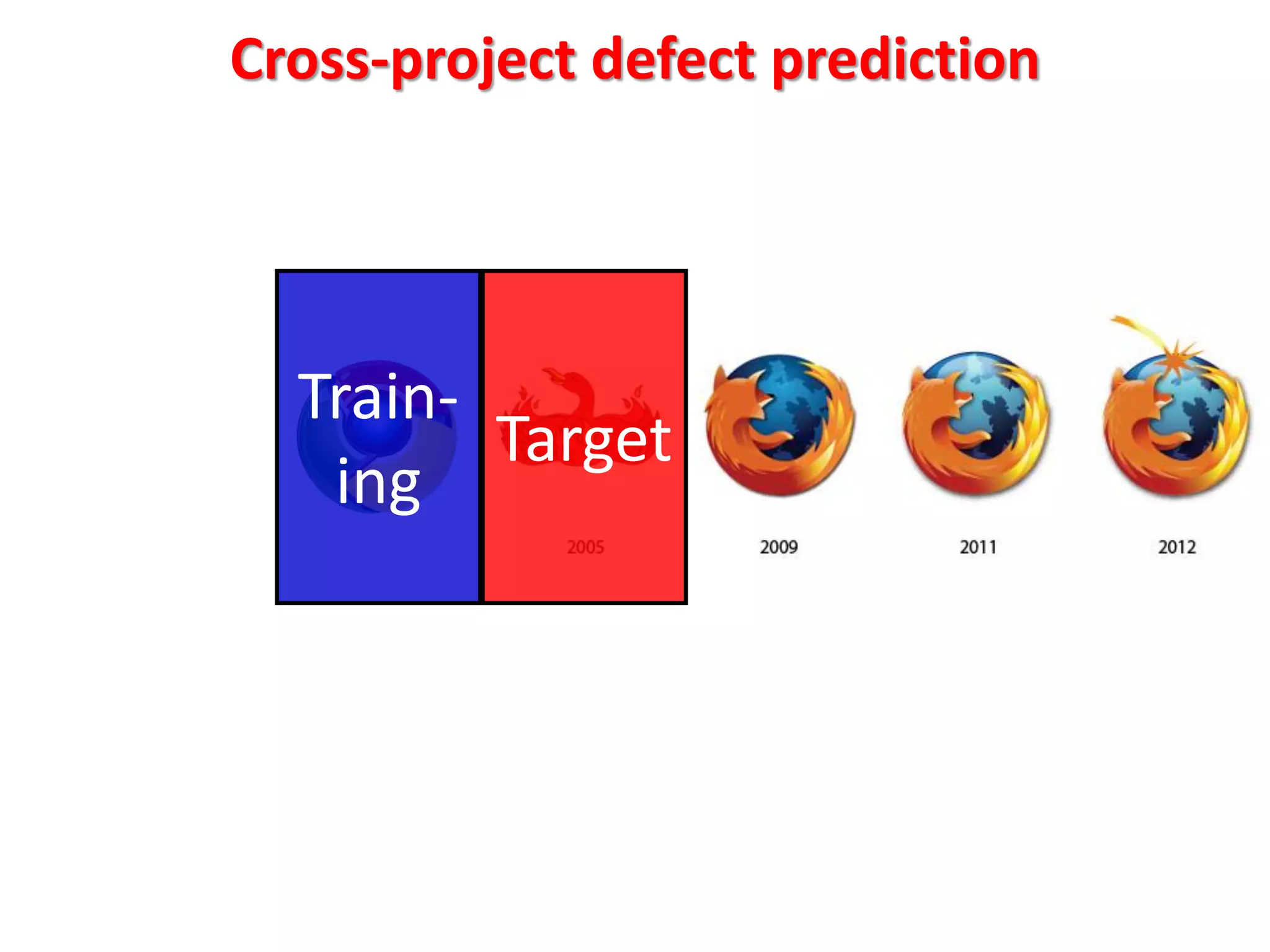 Cross-project defect prediction

Training

Target

2005

2009

2011

2012